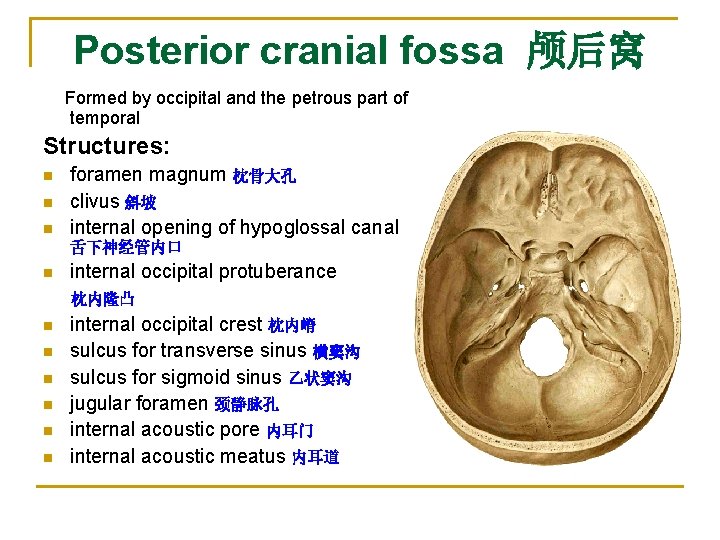 Posterior cranial fossa 颅后窝

Formed by occipital and the petrous part of temporal

Structures:

- foramen magnum 枕骨大孔
- clivus 斜坡
- internal opening of hypoglossal canal 舌下神经管内口
- internal occipital protuberance 枕内隆凸
- internal occipital crest 枕内嵴
- sulcus for transverse sinus 横窦沟
- sulcus for sigmoid sinus 乙状窦沟
- jugular foramen 颈静脉孔
- internal acoustic pore 内耳门
- internal acoustic meatus 内耳道